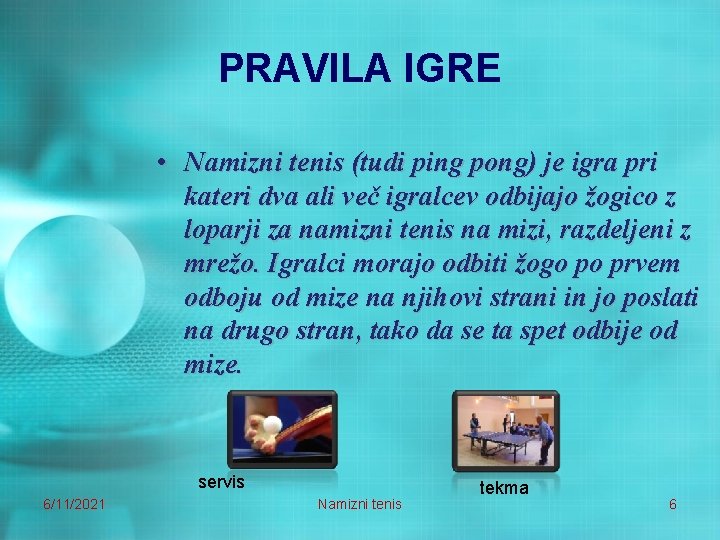 PRAVILA IGRE

• Namizni tenis (tudi ping pong) je igra pri kateri dva ali več igralcev odbijajo žogico z loparji za namizni tenis na mizi, razdeljeni z mrežo. Igralci morajo odbiti žogo po prvem odboju od mize na njihovi strani in jo poslati na drugo stran, tako da se ta spet odbije od mize.

servis

tekma

6/11/2021

Namizni tenis

6